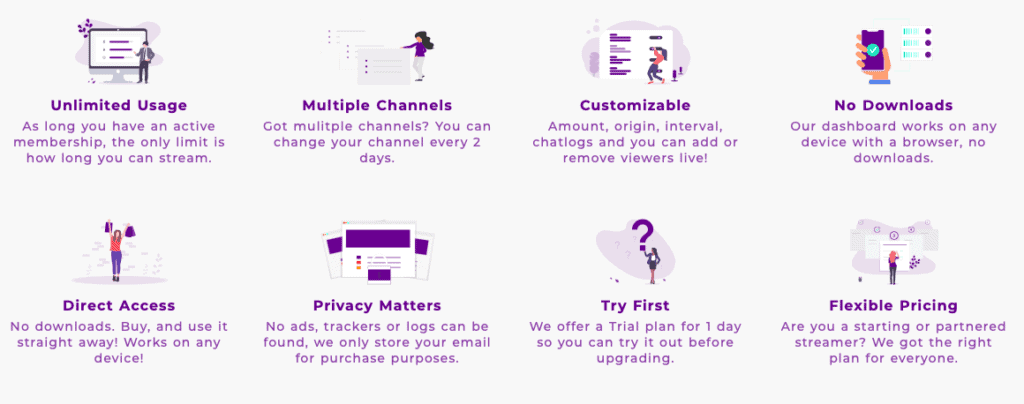 Unlimited Usage
As long you have an active membership, the only limit is how long you can stream.

Multiple Channels
Got mulitple channels? You can change your channel every 2 days.

Customizable
Amount, origin, interval, chatlogs and you can add or remove viewers live!

No Downloads
Our dashboard works on any device with a browser, no downloads.

Direct Access
No downloads. Buy, and use it straight away! Works on any device!

Privacy Matters
No ads, trackers or logs can be found, we only store your email for purchase purposes.

Try First
We offer a Trial plan for 1 day so you can try it out before upgrading.

Flexible Pricing
Are you a starting or partnered streamer? We got the right plan for everyone.